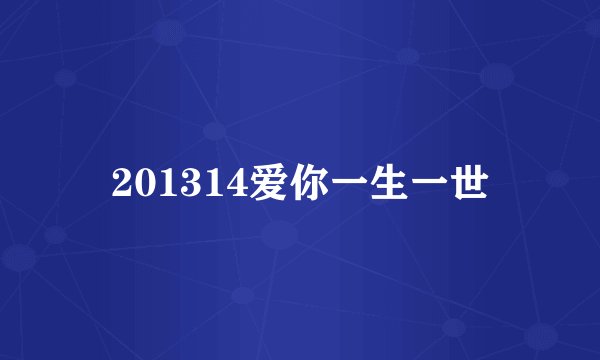 201314爱你一生一世